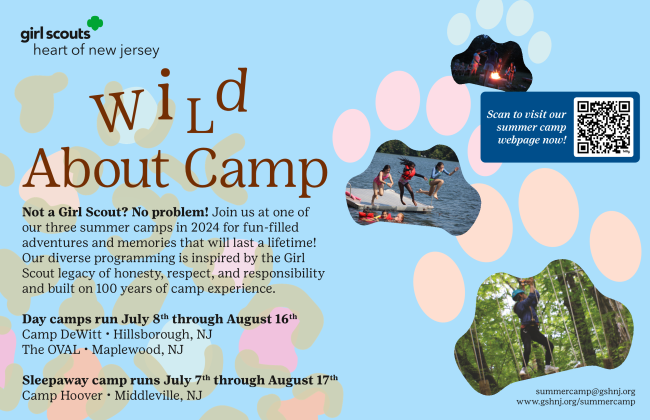 girl scouts
heart of new jersey

WiLd
About Camp

Not a Girl Scout? No problem! Join us at one of our three summer camps in 2024 for fun-filled adventures and memories that will last a lifetime! Our diverse programming is inspired by the Girl Scout legacy of honesty, respect, and responsibility and built on 100 years of camp experience.

Day camps run July 8th through August 16th
Camp DeWitt • Hillsborough, NJ
The OVAL • Maplewood, NJ

Sleepaway camp runs July 7th through August 17th
Camp Hoover • Middleville, NJ

Scan to visit our summer camp webpage now!

summercamp@gshnj.org
www.gshnj.org/summercamp